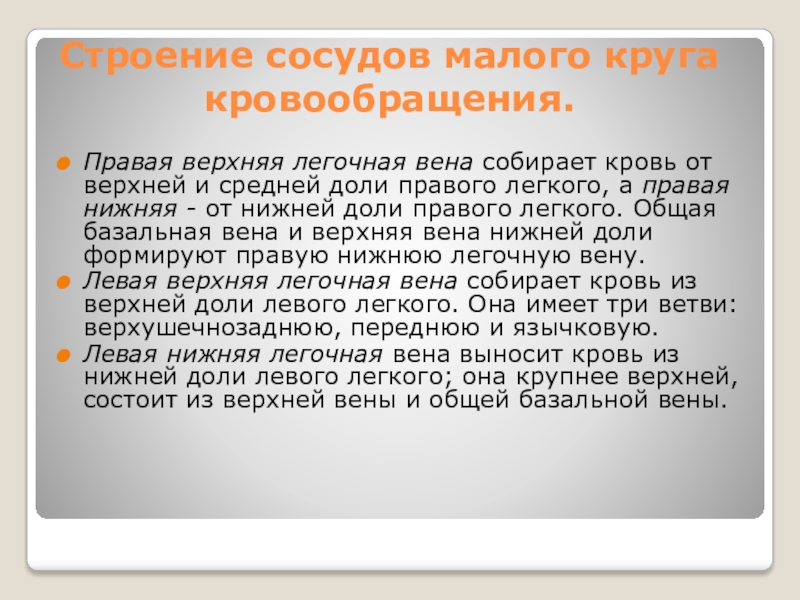 Строение сосудов малого круга кровообращения.

Правая верхняя легочная вена собирает кровь от верхней и средней доли правого легкого, а правая нижняя - от нижней доли правого легкого. Общая базальная вена и верхняя вена нижней доли формируют правую нижнюю легочную вену.

Левая верхняя легочная вена собирает кровь из верхней доли левого легкого. Она имеет три ветви: верхушечнозаднюю, переднюю и язычковую.

Левая нижняя легочная вена выносит кровь из нижней доли левого легкого; она крупнее верхней, состоит из верхней вены и общей базальной вены.